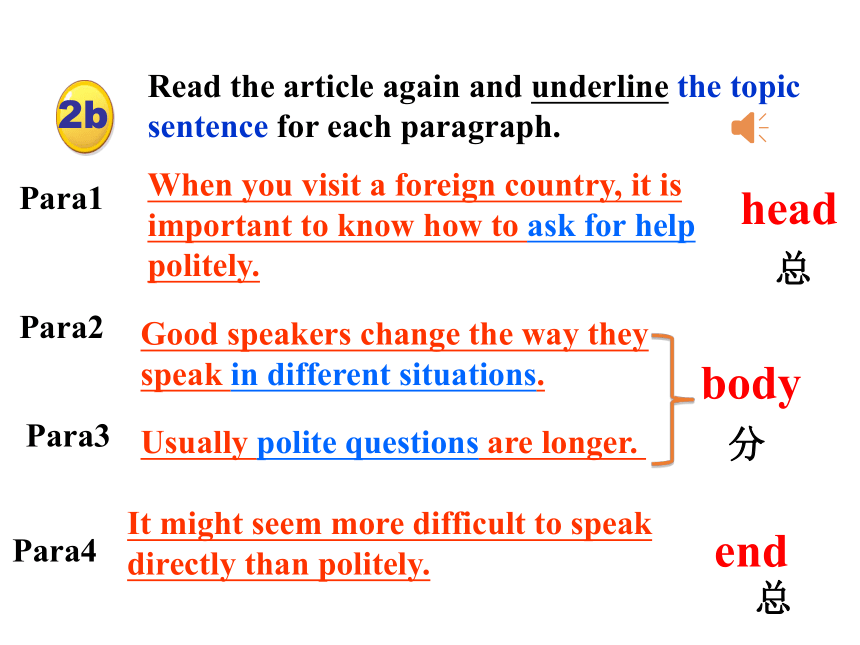 2b

Read the article again and underline the topic sentence for each paragraph.

Para1 When you visit a foreign country, it is important to know how to ask for help politely.

head
总

Para2 Good speakers change the way they speak in different situations.

Para3 Usually polite questions are longer.

body
分

Para4 It might seem more difficult to speak directly than politely.

end
总